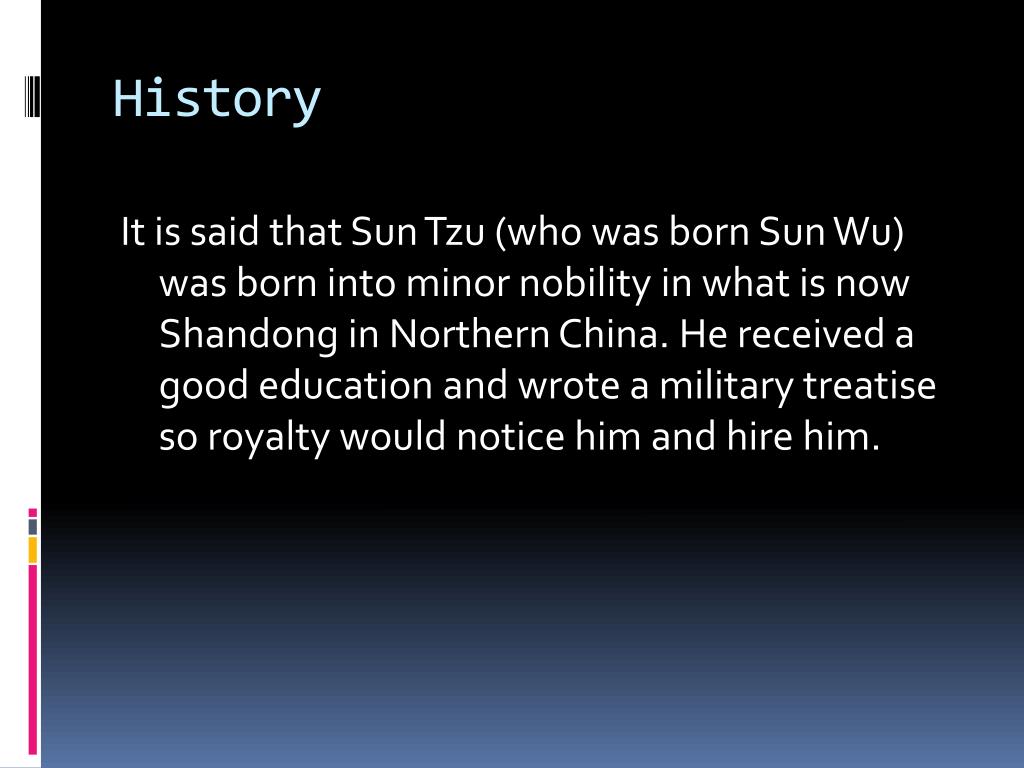 History

It is said that Sun Tzu (who was born Sun Wu) was born into minor nobility in what is now Shandong in Northern China. He received a good education and wrote a military treatise so royalty would notice him and hire him.